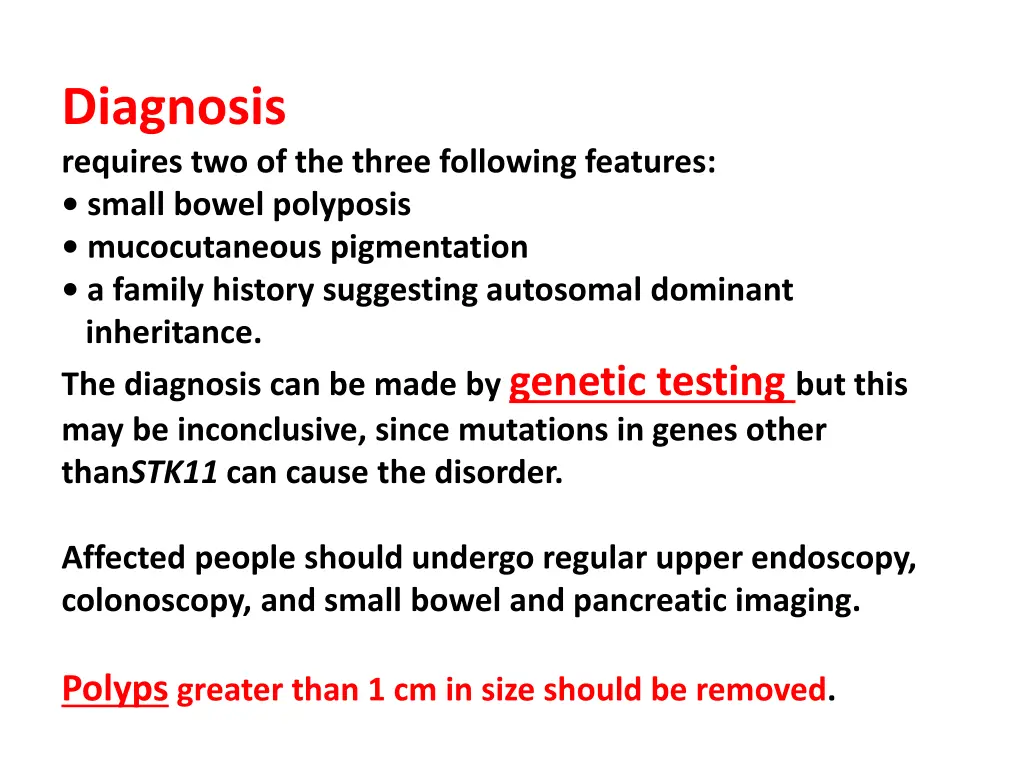 Diagnosis
requires two of the three following features:
• small bowel polyposis
• mucocutaneous pigmentation
• a family history suggesting autosomal dominant inheritance.
The diagnosis can be made by genetic testing but this may be inconclusive, since mutations in genes other thanSTK11 can cause the disorder.

Affected people should undergo regular upper endoscopy, colonoscopy, and small bowel and pancreatic imaging.

Polyps greater than 1 cm in size should be removed.